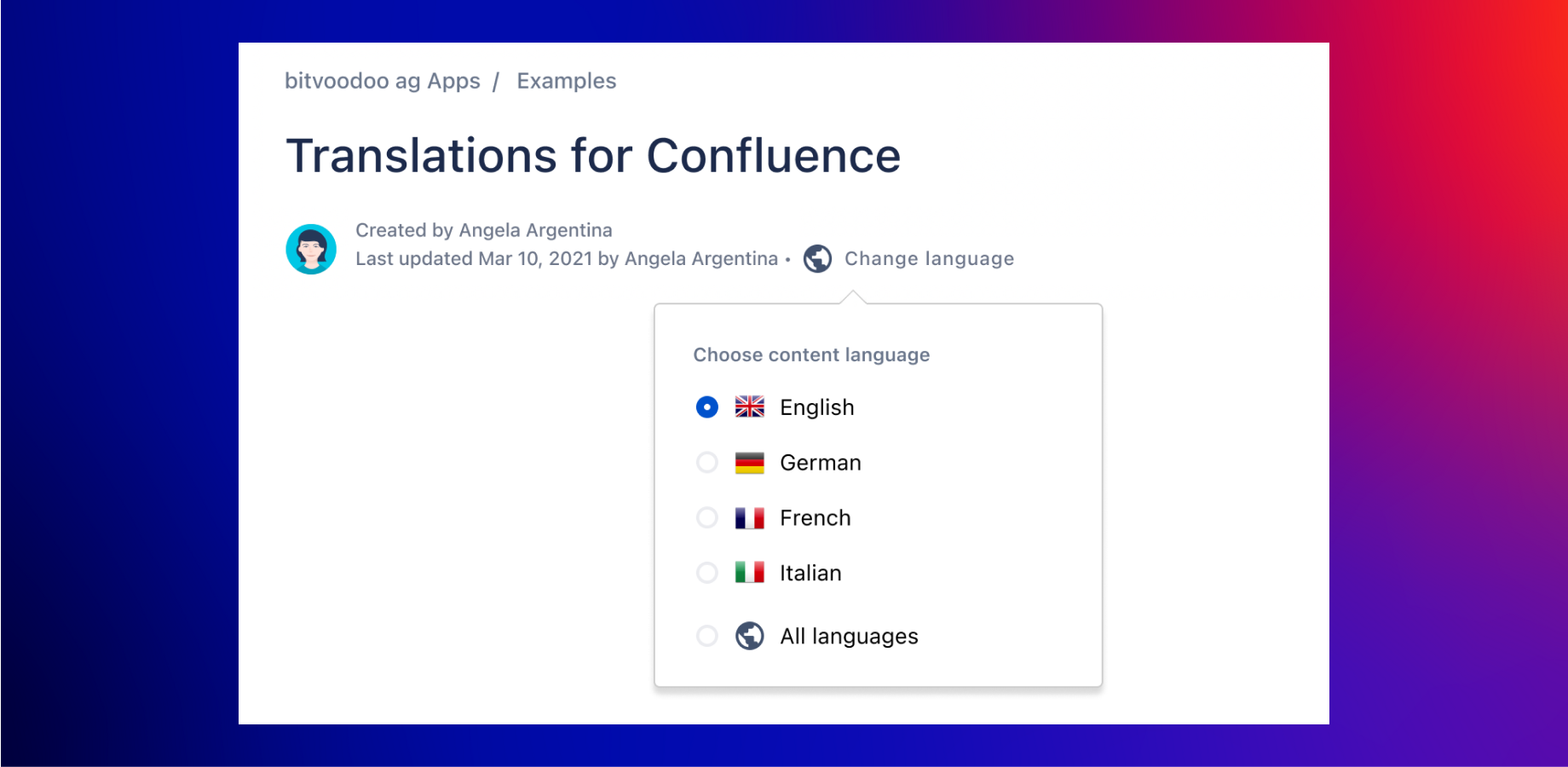 bitvoodoo ag Apps / Examples

Translations for Confluence

Created by Angela Argentina
Last updated Mar 10, 2021 by Angela Argentina • Change language

Choose content language

English

German

French

Italian

All languages